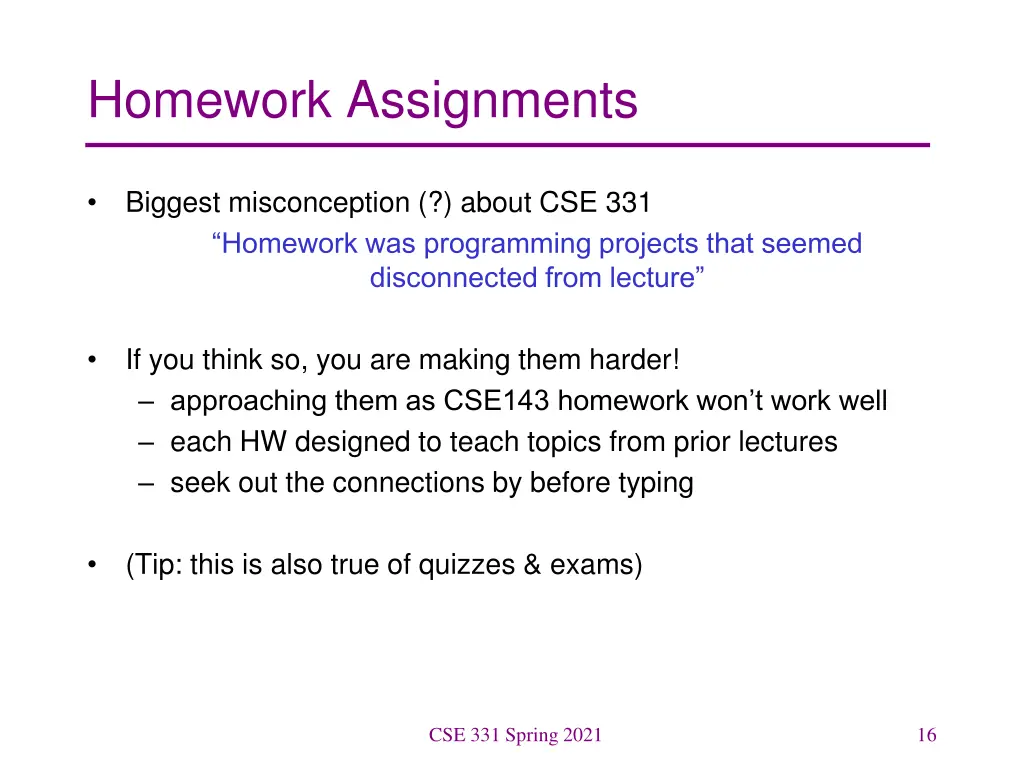 Homework Assignments

• Biggest misconception (?) about CSE 331

“Homework was programming projects that seemed disconnected from lecture”

• If you think so, you are making them harder!
– approaching them as CSE143 homework won’t work well
– each HW designed to teach topics from prior lectures
– seek out the connections by before typing

• (Tip: this is also true of quizzes & exams)

CSE 331 Spring 2021

16